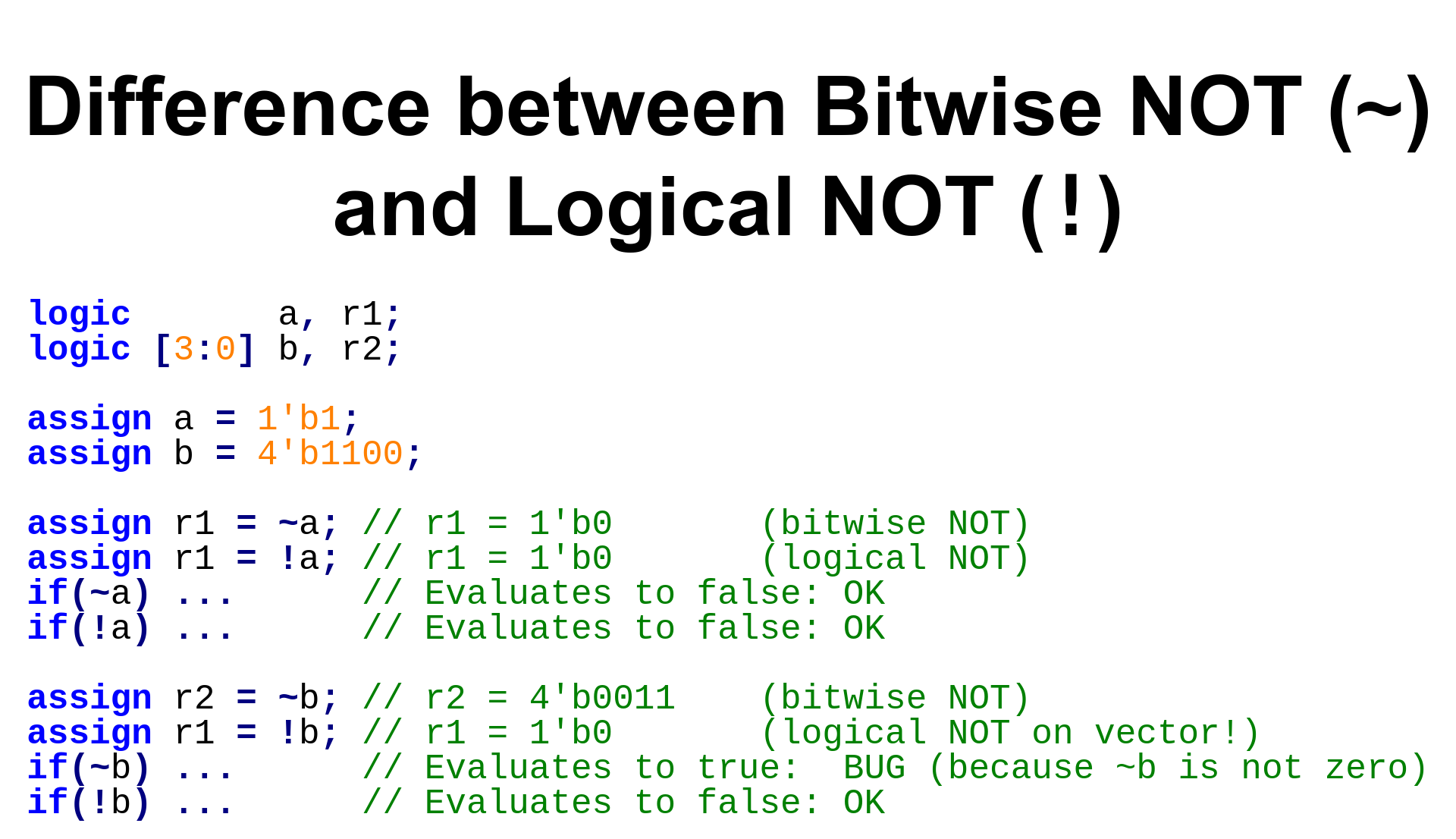 Difference between Bitwise NOT (~) and Logical NOT (!)

logic       a, r1;
logic [3:0] b, r2;

assign a = 1'b1;
assign b = 4'b1100;

assign r1 = ~a; // r1 = 1'b0       (bitwise NOT)
assign r1 = !a; // r1 = 1'b0       (logical NOT)
if(~a) ...      // Evaluates to false: OK
if(!a) ...      // Evaluates to false: OK

assign r2 = ~b; // r2 = 4'b0011    (bitwise NOT)
assign r1 = !b; // r1 = 1'b0       (logical NOT on vector!)
if(~b) ...      // Evaluates to true:  BUG (because ~b is not zero)
if(!b) ...      // Evaluates to false: OK